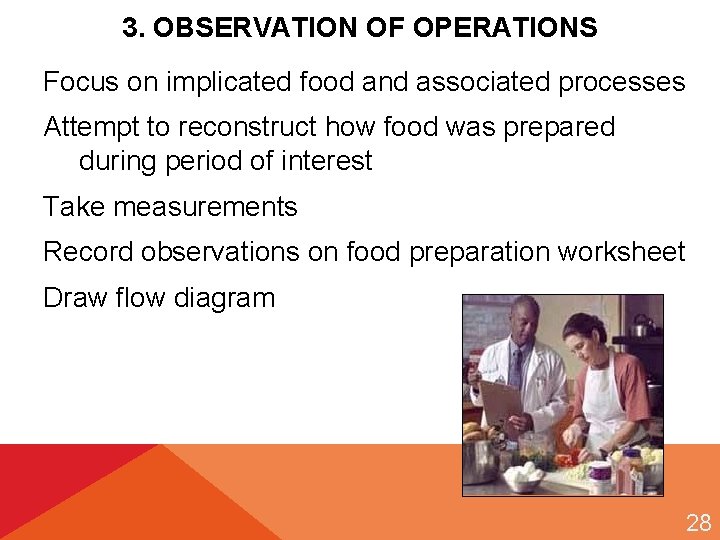 3. OBSERVATION OF OPERATIONS

Focus on implicated food and associated processes

Attempt to reconstruct how food was prepared during period of interest

Take measurements

Record observations on food preparation worksheet

Draw flow diagram

28